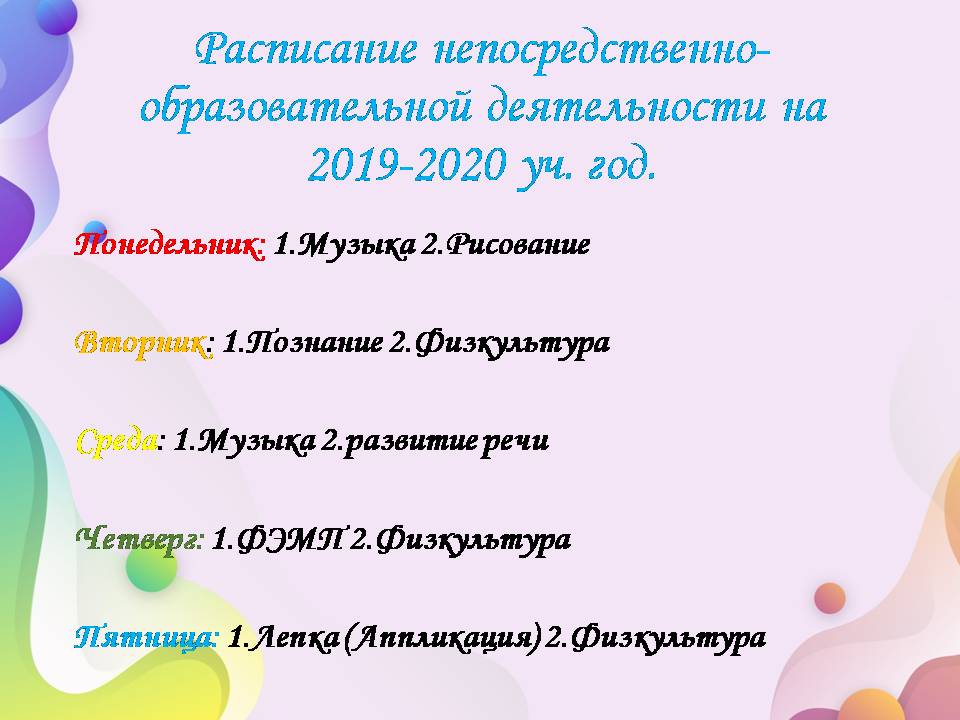 Расписание непосредственно-образовательной деятельности на 2019-2020 уч. год.

Понедельник: 1.Музыка 2.Рисование

Вторник: 1.Познание 2.Физкультура

Среда: 1.Музыка 2.развитие речи

Четверг: 1.ФЭМП 2.Физкультура

Пятница: 1.Лепка (Аппликация) 2.Физкультура